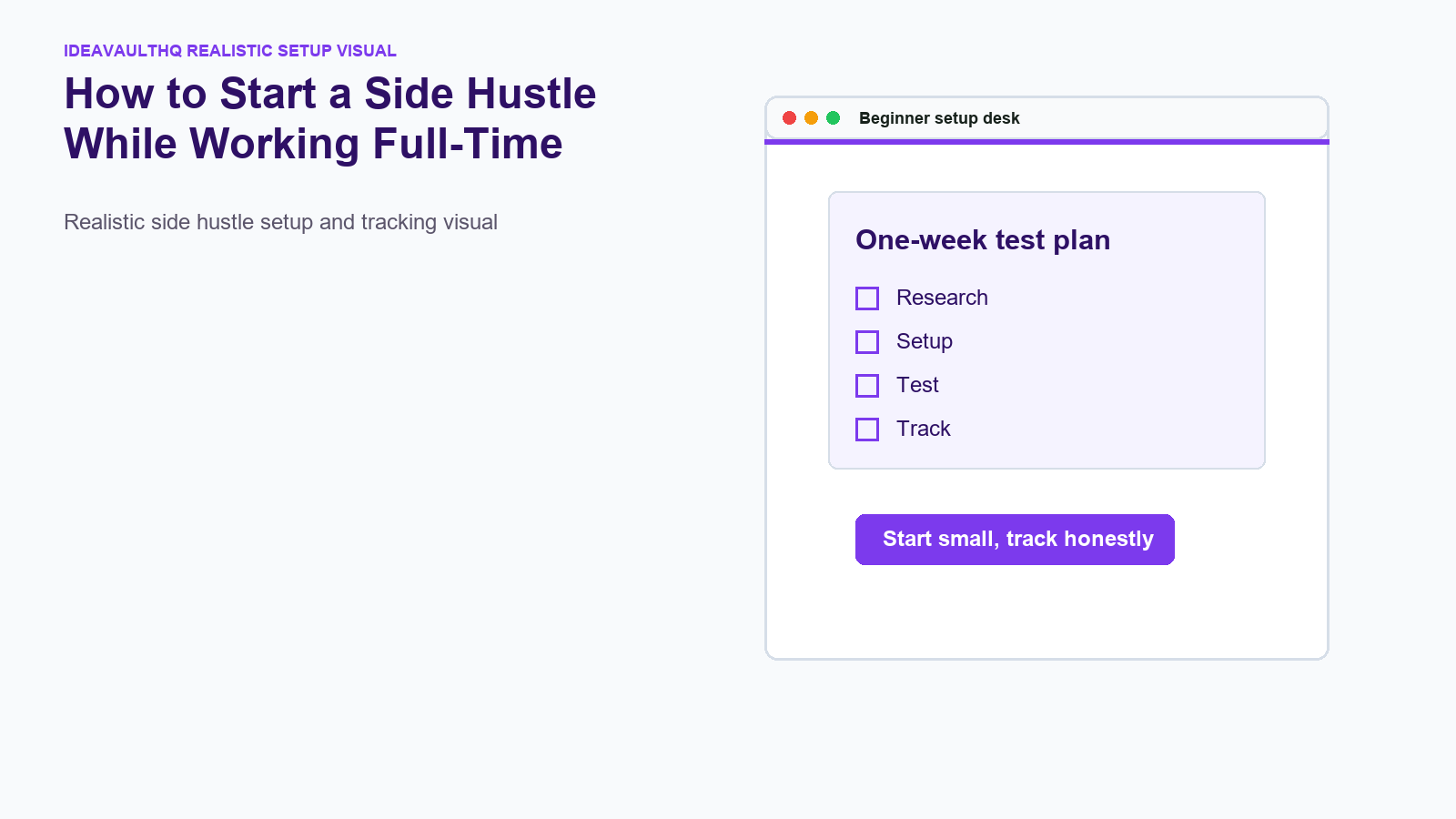 IDEAVAULTHQ REALISTIC SETUP VISUAL

How to Start a Side Hustle While Working Full-Time

Realistic side hustle setup and tracking visual

Beginner setup desk

One-week test plan

Research

Setup

Test

Track

Start small, track honestly